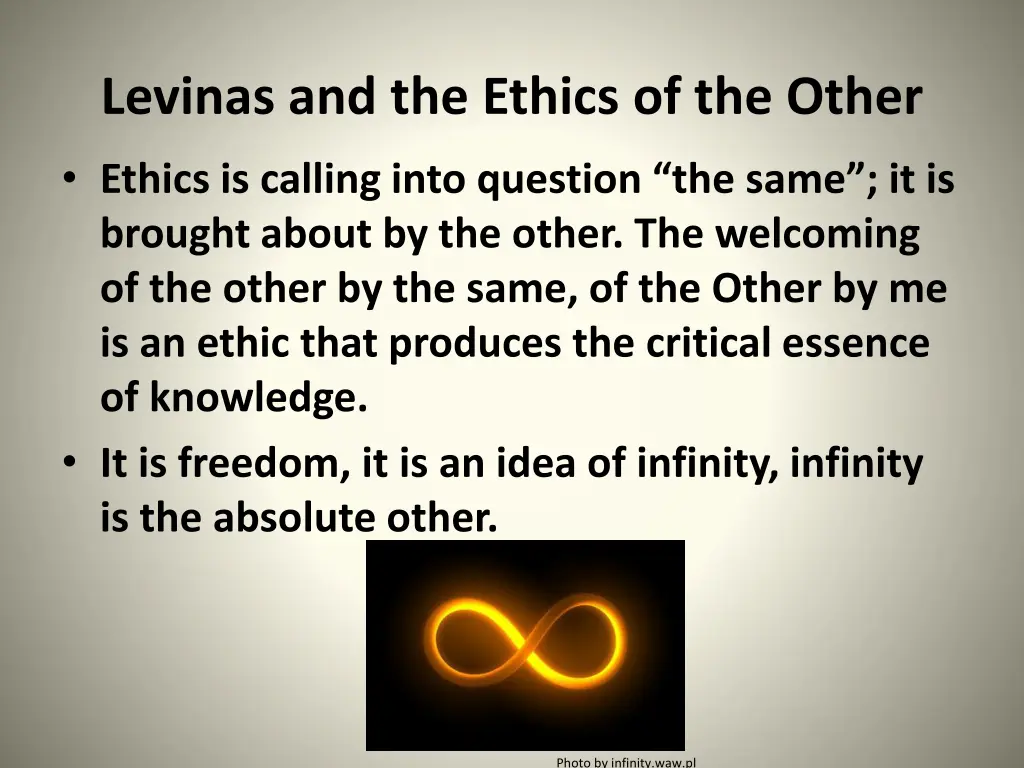 Levinas and the Ethics of the Other

• Ethics is calling into question “the same”; it is brought about by the other. The welcoming of the other by the same, of the Other by me is an ethic that produces the critical essence of knowledge.

• It is freedom, it is an idea of infinity, infinity is the absolute other.

Photo by infinity.waw.pl